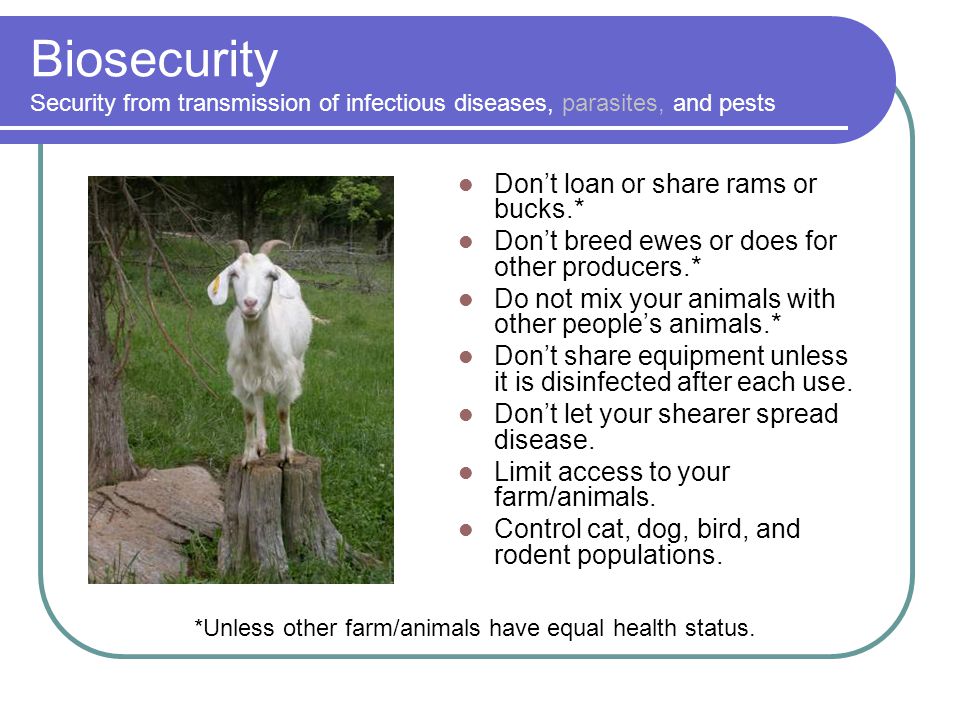 Biosecurity
Security from transmission of infectious diseases, parasites, and pests

- Don’t loan or share rams or bucks.*
- Don’t breed ewes or does for other producers.*
- Do not mix your animals with other people’s animals.*
- Don’t share equipment unless it is disinfected after each use.
- Don’t let your shearer spread disease.
- Limit access to your farm/animals.
- Control cat, dog, bird, and rodent populations.

*Unless other farm/animals have equal health status.